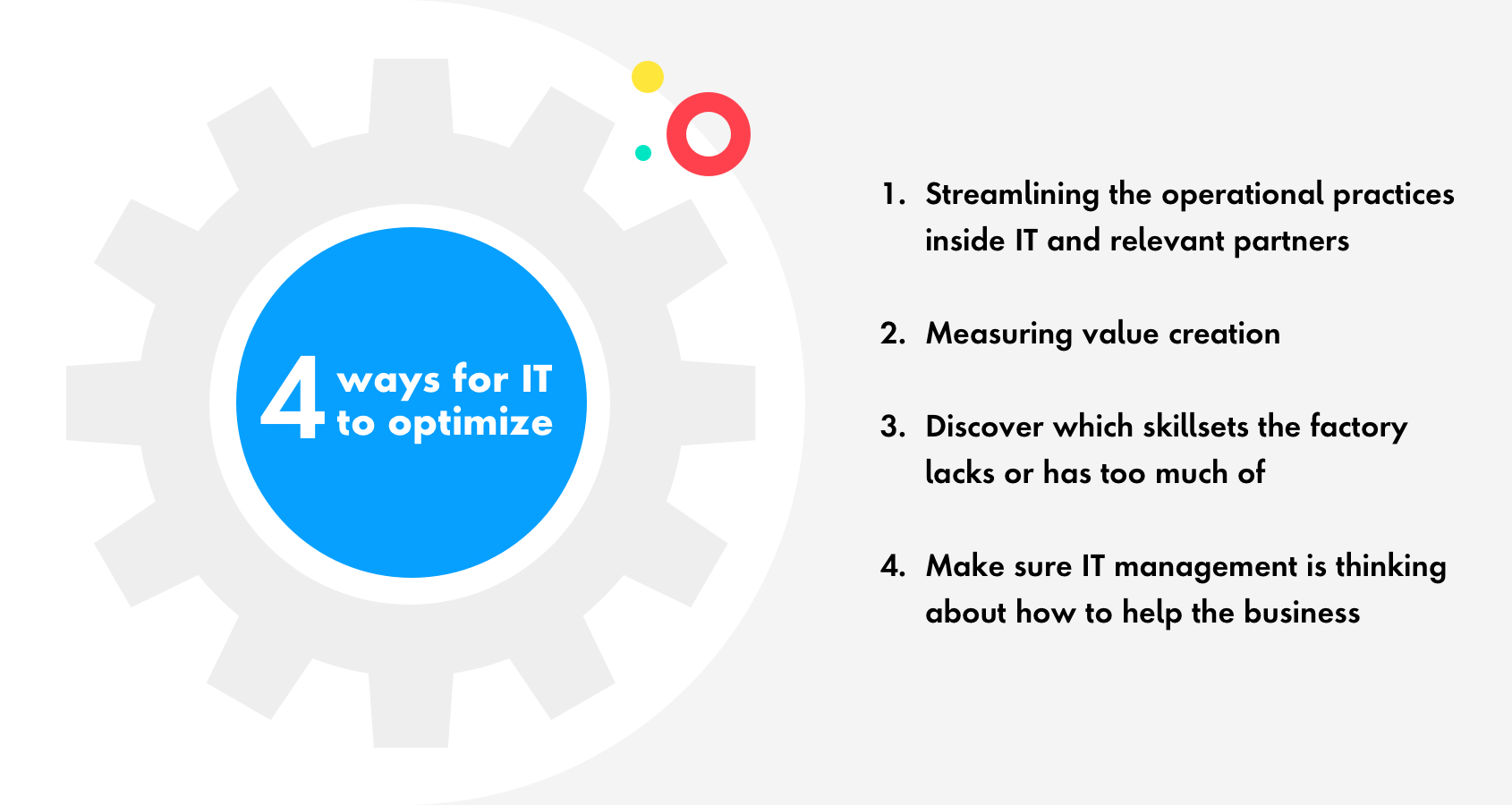 4 ways for IT to optimize

1. Streamlining the operational practices inside IT and relevant partners

2. Measuring value creation

3. Discover which skillsets the factory lacks or has too much of

4. Make sure IT management is thinking about how to help the business